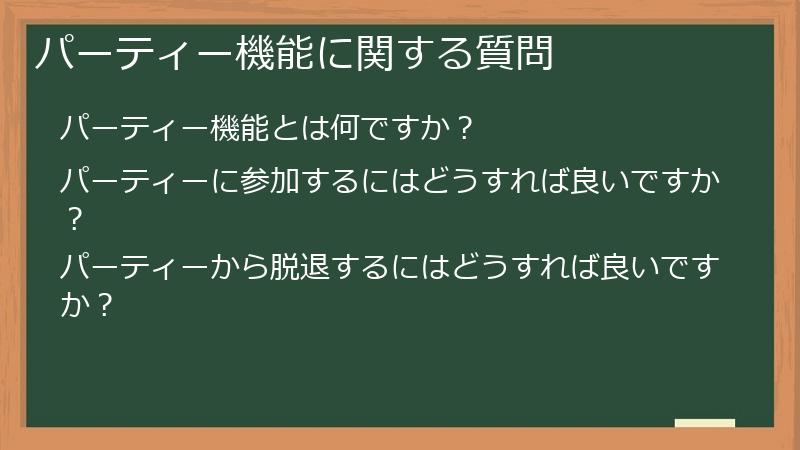 パーティー機能に関する質問

パーティー機能とは何ですか？

パーティーに参加するにはどうすれば良いですか？

パーティーから脱退するにはどうすれば良いですか？